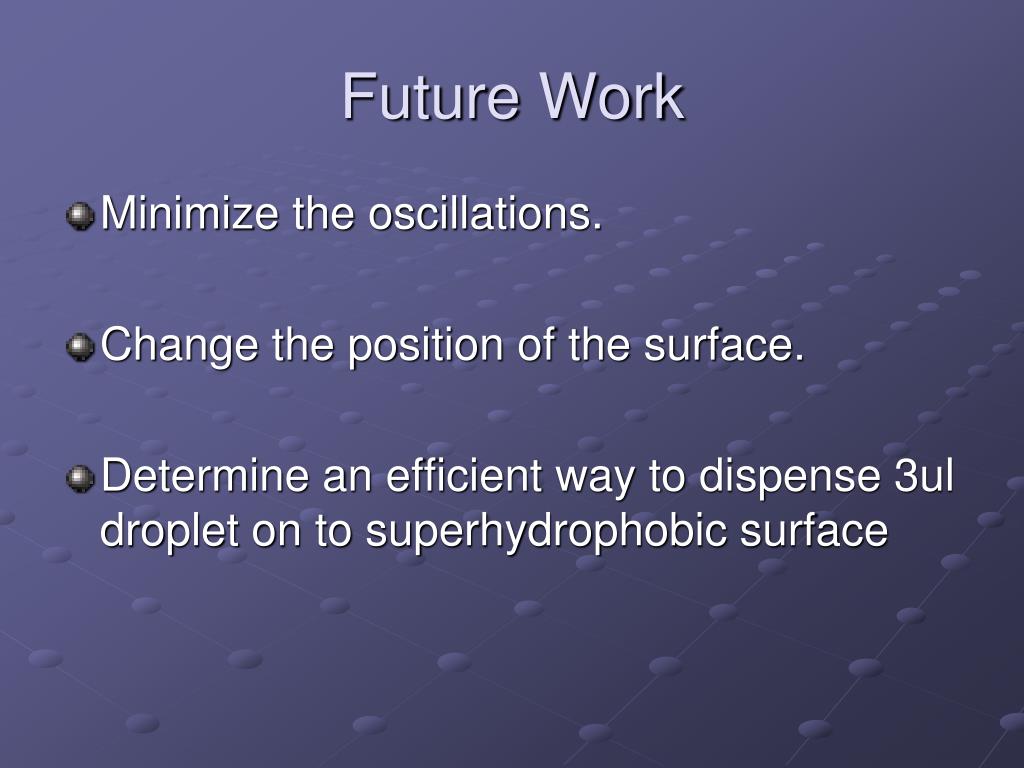 Future Work

Minimize the oscillations.

Change the position of the surface.

Determine an efficient way to dispense 3ul droplet on to superhydrophobic surface